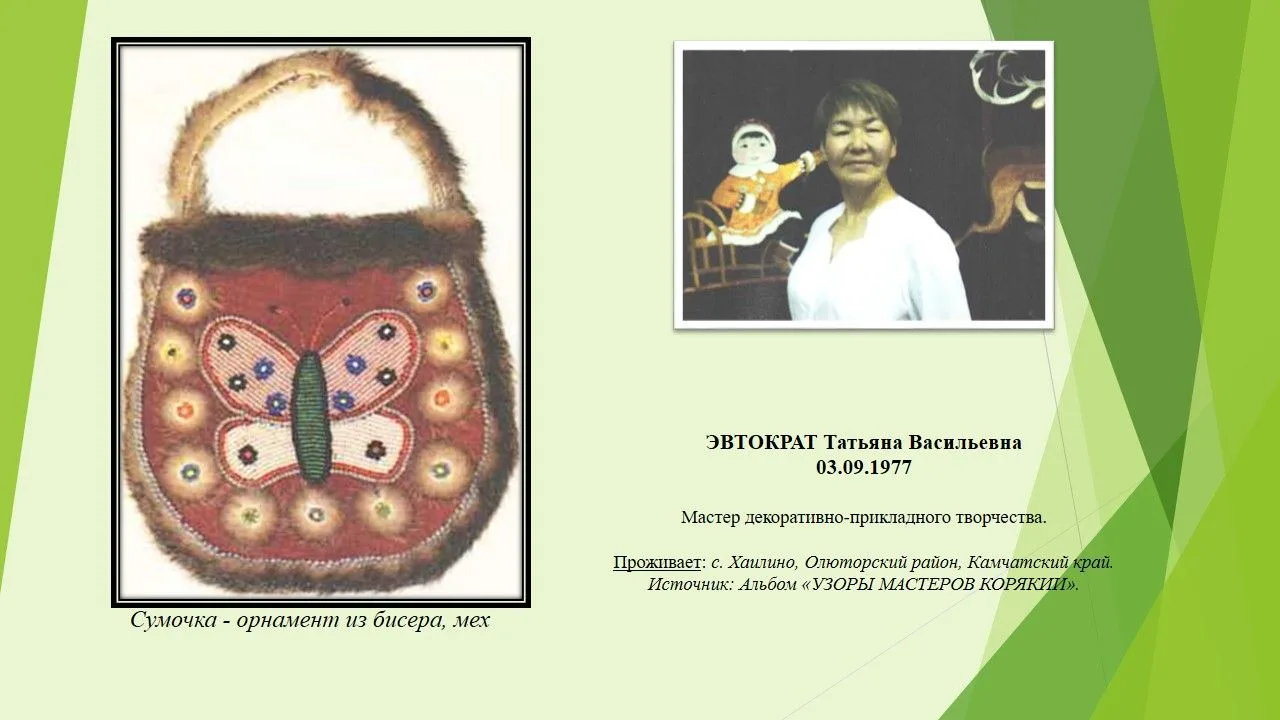 Сумочка - орнамент из бисера, мех

ЭВТОКРАТ Татьяна Васильевна
03.09.1977

Мастер декоративно-прикладного творчества.

Проживает: с. Хаилино, Олюторский район, Камчатский край.
Источник: Альбом «УЗОРЫ МАСТЕРОВ КОРЯКИИ».